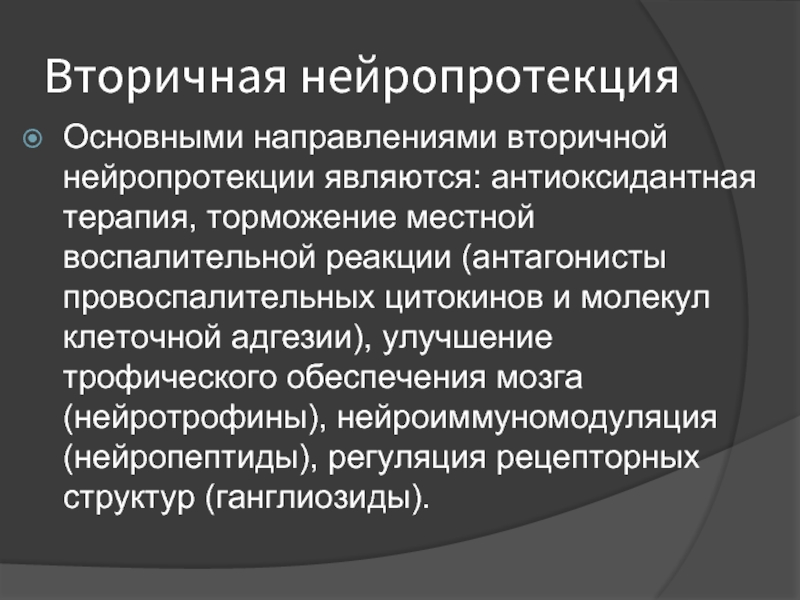 Вторичная нейропротекция

Основными направлениями вторичной нейропротекции являются: антиоксидантная терапия, торможение местной воспалительной реакции (антагонисты провоспалительных цитокинов и молекул клеточной адгезии), улучшение трофического обеспечения мозга (нейротрофины), нейроиммуномодуляция (нейропептиды), регуляция рецепторных структур (ганглиозиды).